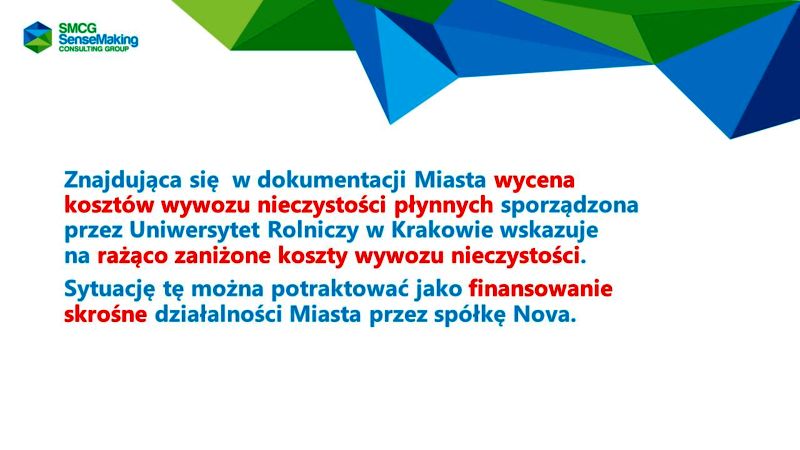 SMCG SenseMaking CONSULTING GROUP

Znajdująca się  w dokumentacji Miasta wycena kosztów wywozu nieczystości płynnych sporządzona przez Uniwersytet Rolniczy w Krakowie wskazuje na rażąco zaniżone koszty wywozu nieczystości.

Sytuację tę można potraktować jako finansowanie skrośne działalności Miasta przez spółkę Nova.